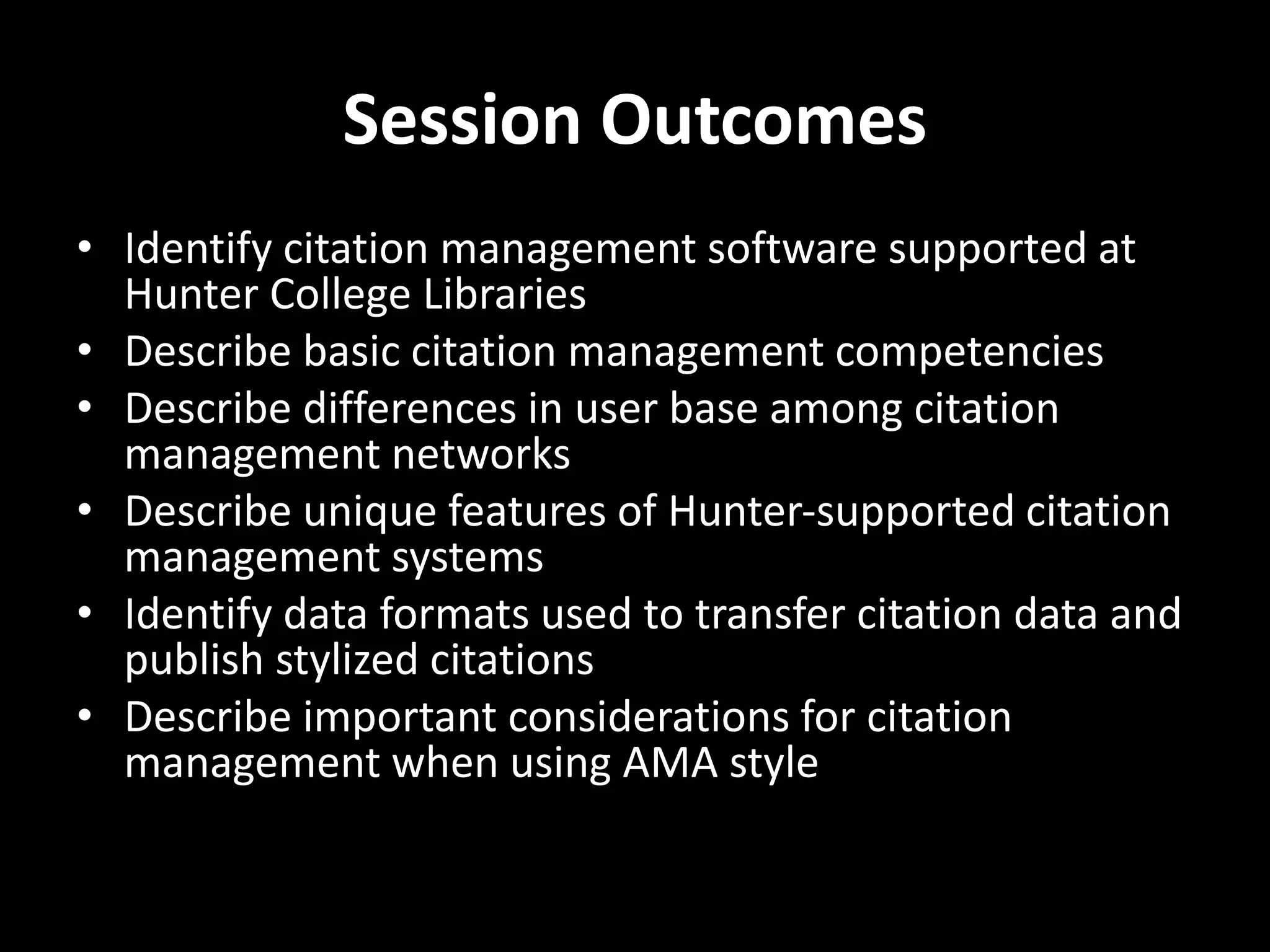 Session Outcomes

• Identify citation management software supported at Hunter College Libraries
• Describe basic citation management competencies
• Describe differences in user base among citation management networks
• Describe unique features of Hunter-supported citation management systems
• Identify data formats used to transfer citation data and publish stylized citations
• Describe important considerations for citation management when using AMA style